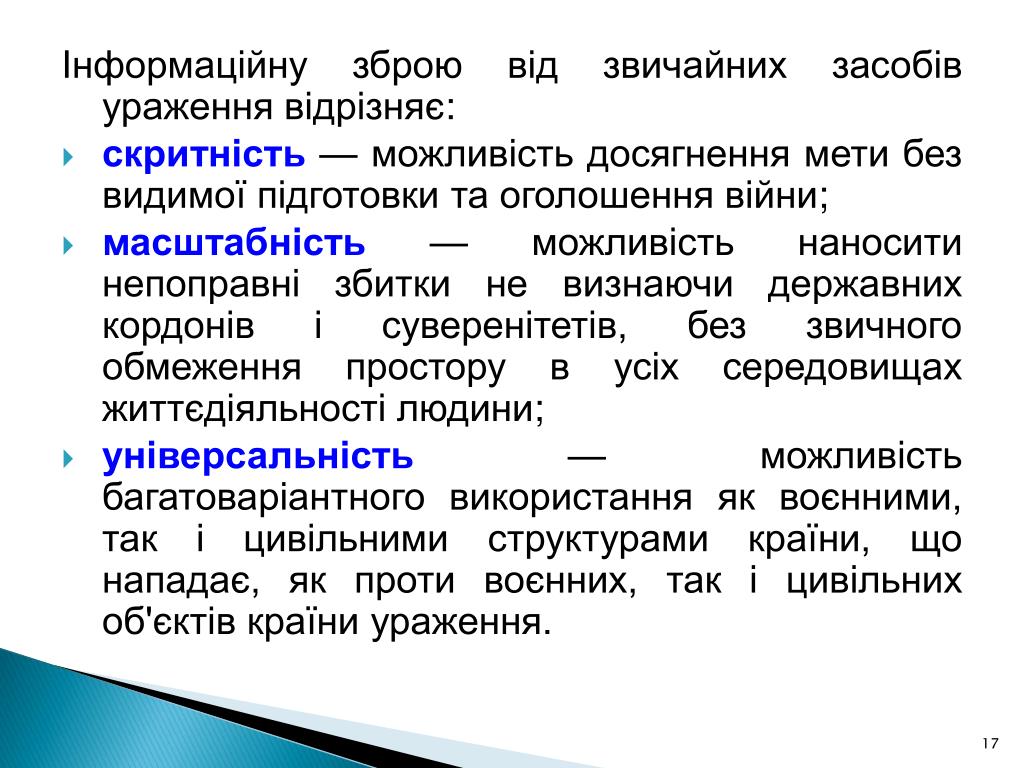 Інформаційну зброю від звичайних засобів ураження відрізняє:

скритність — можливість досягнення мети без видимої підготовки та оголошення війни;

масштабність — можливість наносити непоправні збитки не визнаючи державних кордонів і суверенітетів, без звичного обмеження простору в усіх середовищах життєдіяльності людини;

універсальність — можливість багатоваріантного використання як воєнними, так і цивільними структурами країни, що нападає, як проти воєнних, так і цивільних об'єктів країни ураження.

17